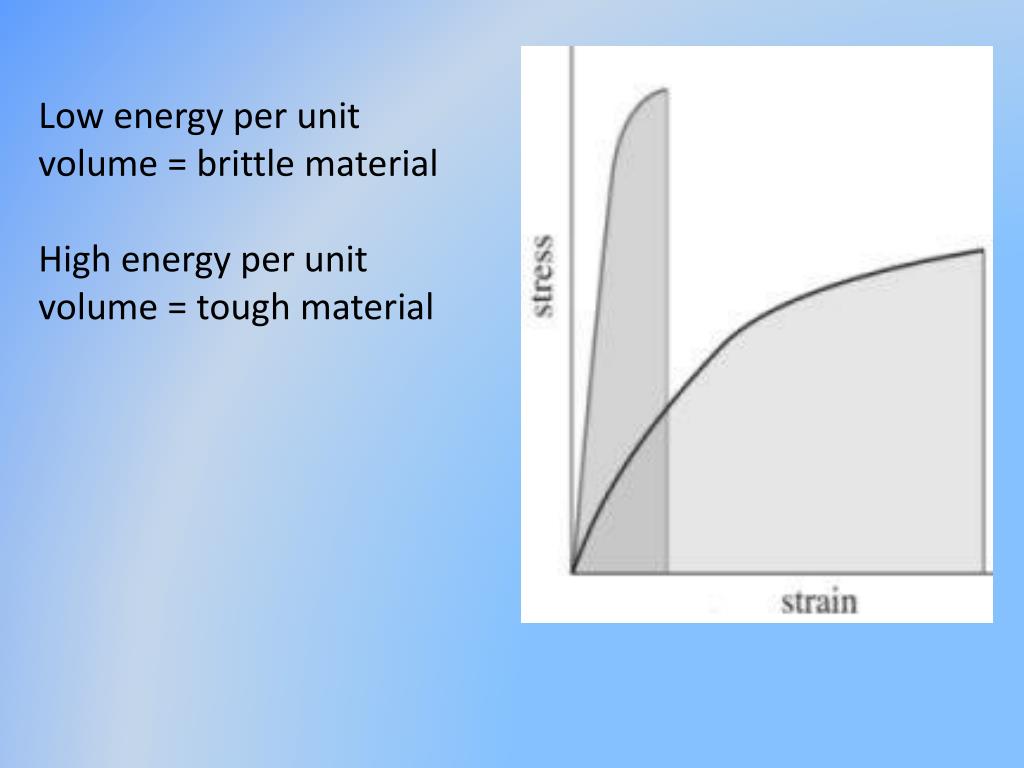 Low energy per unit volume = brittle material

High energy per unit volume = tough material

stress

strain